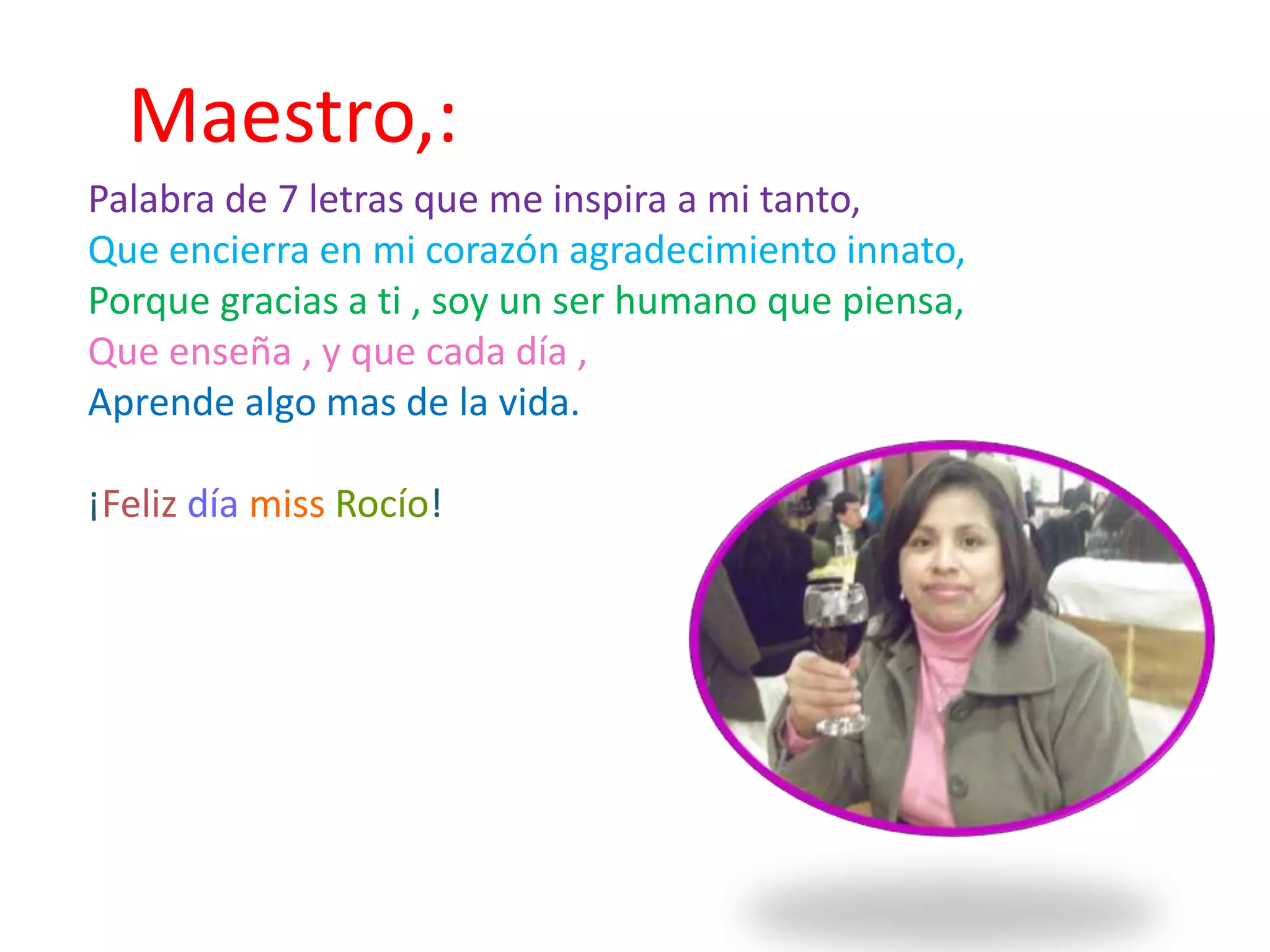 Maestro,:

Palabra de 7 letras que me inspira a mi tanto,
Que encierra en mi corazón agradecimiento innato,
Porque gracias a ti , soy un ser humano que piensa,
Que enseña , y que cada día ,
Aprende algo mas de la vida.

¡Feliz día miss Rocío!